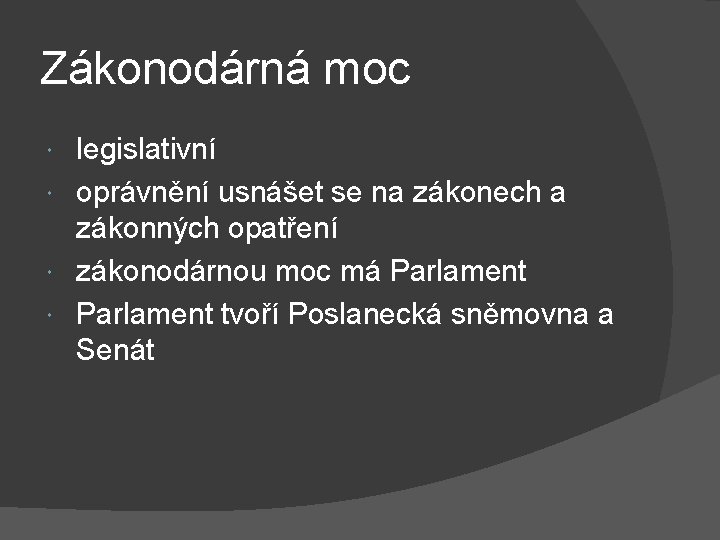 Zákonodárná moc

- legislativní
- oprávnění usnášet se na zákonech a zákonných opatření
- zákonodárnou moc má Parlament
- Parlament tvoří Poslanecká sněmovna a Senát